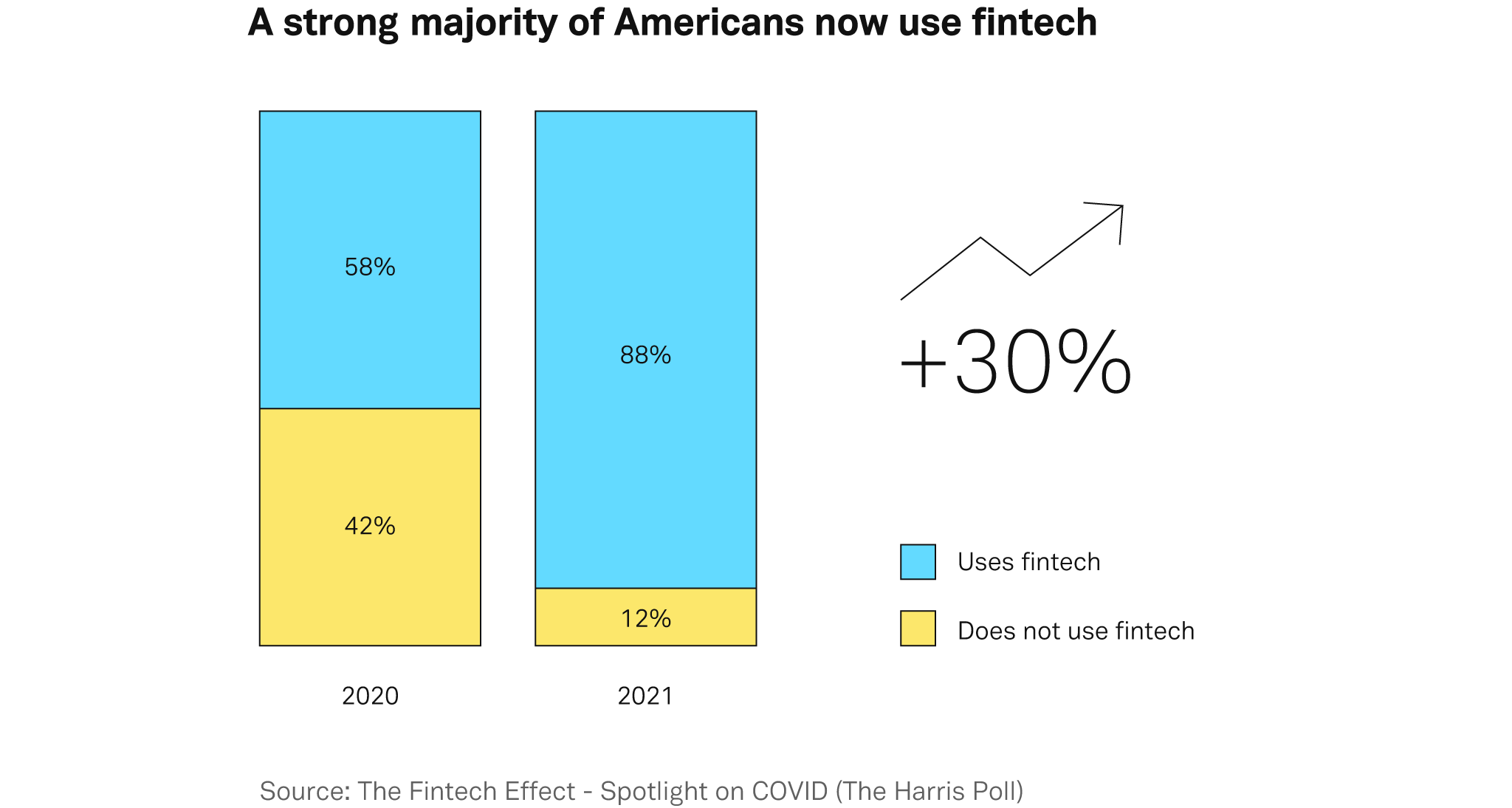 A strong majority of Americans now use fintech

58%

42%

88%

12%

2020

2021

+30%

Uses fintech

Does not use fintech

Source: The Fintech Effect - Spotlight on COVID (The Harris Poll)